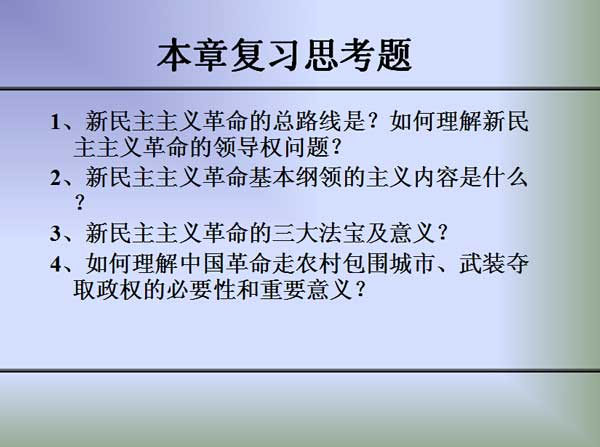 本章复习思考题

1、新民主主义革命的总路线是？如何理解新民主主义革命的领导权问题？

2、新民主主义革命基本纲领的主义内容是什么？

3、新民主主义革命的三大法宝及意义？

4、如何理解中国革命走农村包围城市、武装夺取政权的必要性和重要意义？